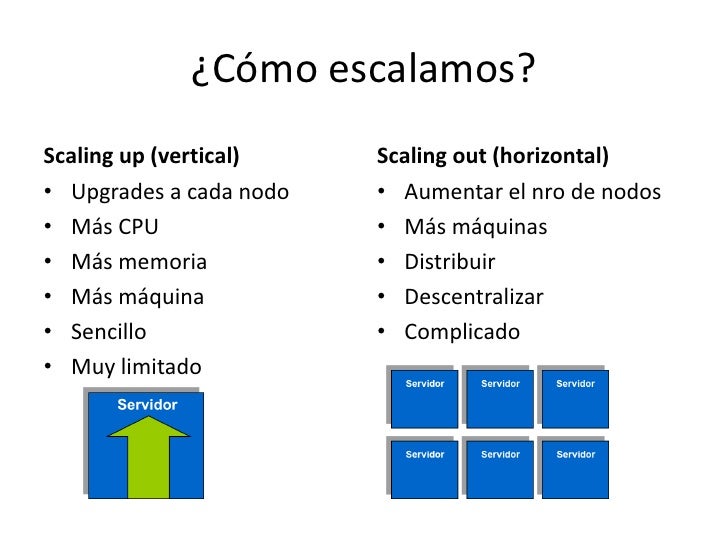 ¿Cómo escalamos?

Scaling up (vertical)
• Upgrades a cada nodo
• Más CPU
• Más memoria
• Más máquina
• Sencillo
• Muy limitado

Servidor

Scaling out (horizontal)
• Aumentar el nro de nodos
• Más máquinas
• Distribuir
• Descentralizar
• Complicado

Servidor
Servidor
Servidor
Servidor
Servidor
Servidor